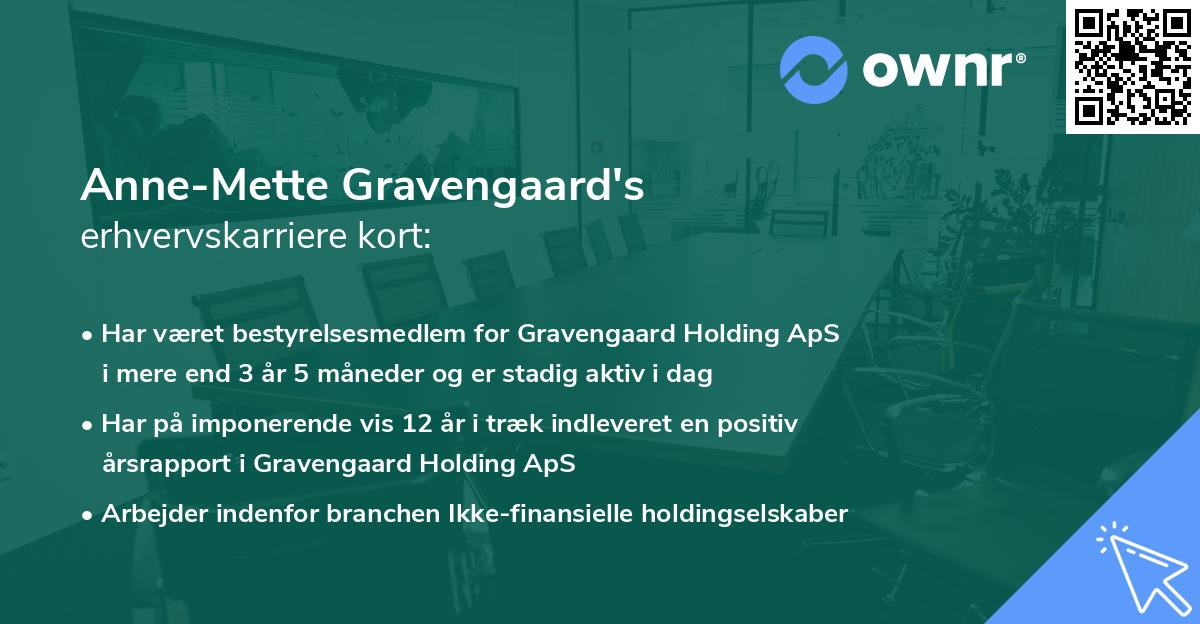 ownr®

Anne-Mette Gravengaard's
erhvervskarriere kort:

• Har været bestyrelsesmedlem for Gravengaard Holding ApS i mere end 3 år 5 måneder og er stadig aktiv i dag

• Har på imponerende vis 12 år i træk indleveret en positiv årsrapport i Gravengaard Holding ApS

• Arbejder indenfor branchen Ikke-finansielle holdingselskaber